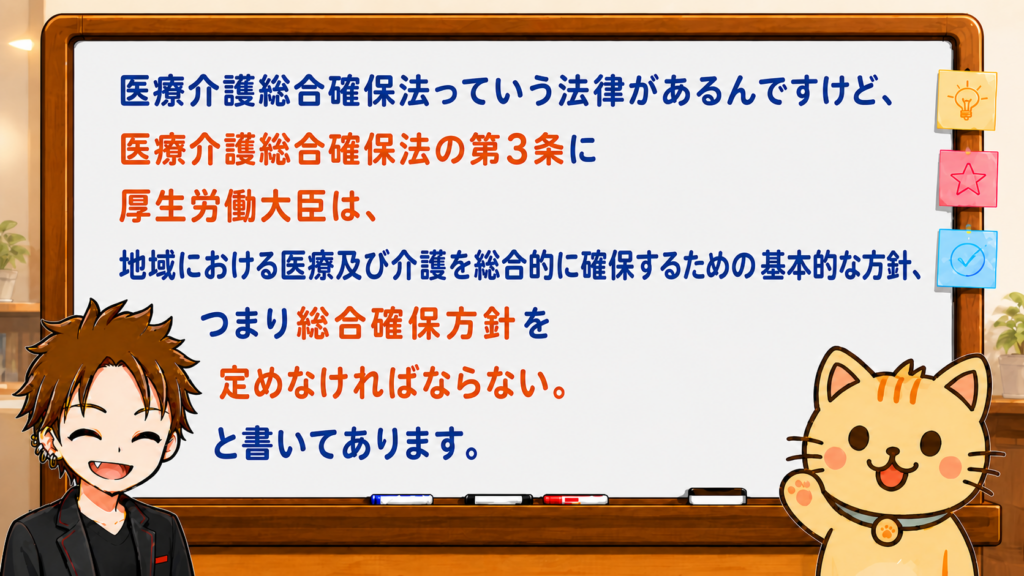 医療介護総合確保法っていう法律があるんですけど、

医療介護総合確保法の第３条に

厚生労働大臣は、

地域における医療及び介護を総合的に確保するための基本的な方針、

つまり総合確保方針を

定めなければならない。

と書いてあります。